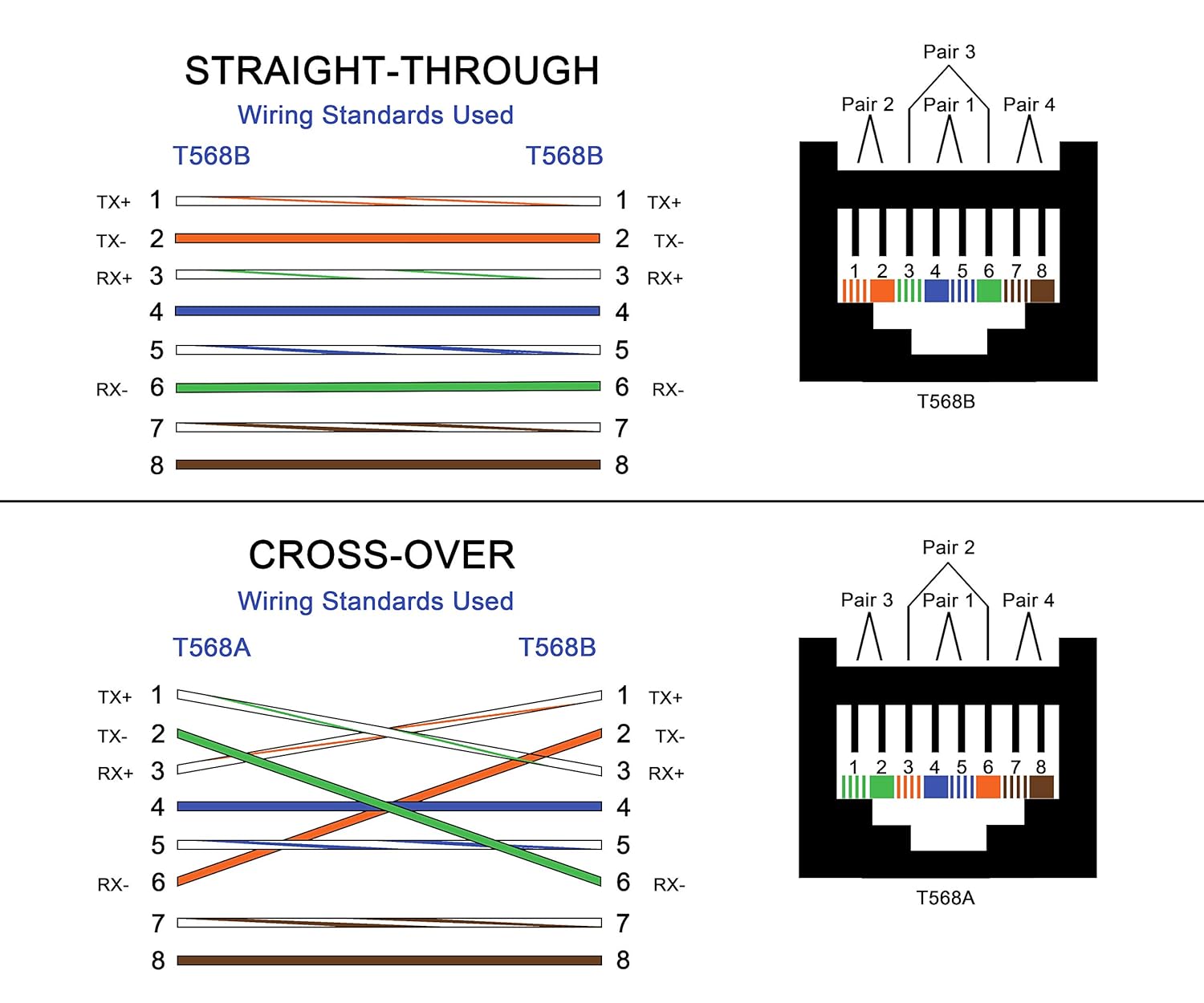 STRAIGHT-THROUGH

Wiring Standards Used

T568B T568B

TX+ 1 1 TX+
TX- 2 2 TX-
RX+ 3 3 RX+
4 4
5 5
RX- 6 6 RX-
7 7
8 8

Pair 3
Pair 2 Pair 1 Pair 4

1 2 3 4 5 6 7 8

T568B

CROSS-OVER

Wiring Standards Used

T568A T568B

TX+ 1 1 TX+
TX- 2 2 TX-
RX+ 3 3 RX+
4 4
5 5
RX- 6 6 RX-
7 7
8 8

Pair 2
Pair 3 Pair 1 Pair 4

1 2 3 4 5 6 7 8

T568A